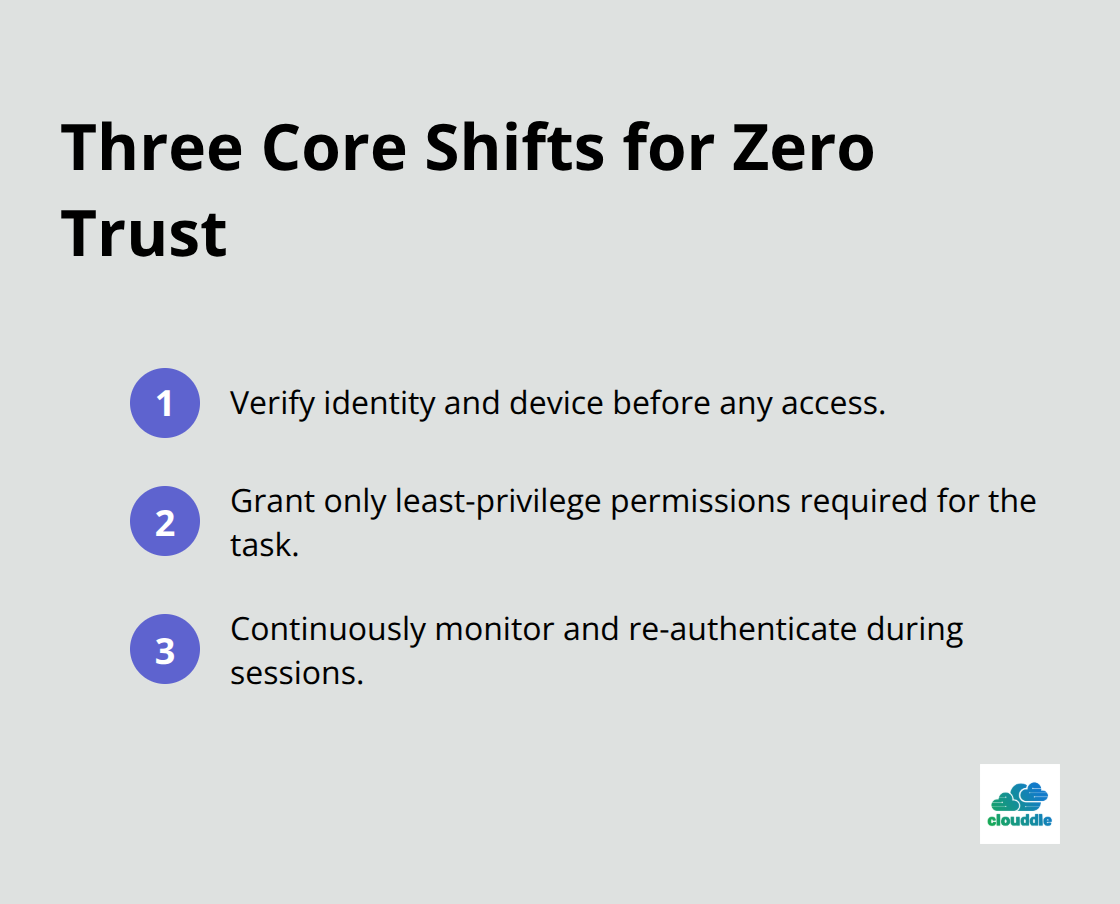 Three Core Shifts for Zero Trust

1 Verify identity and device before any access.

2 Grant only least-privilege permissions required for the task.

3 Continuously monitor and re-authenticate during sessions.

clouddle